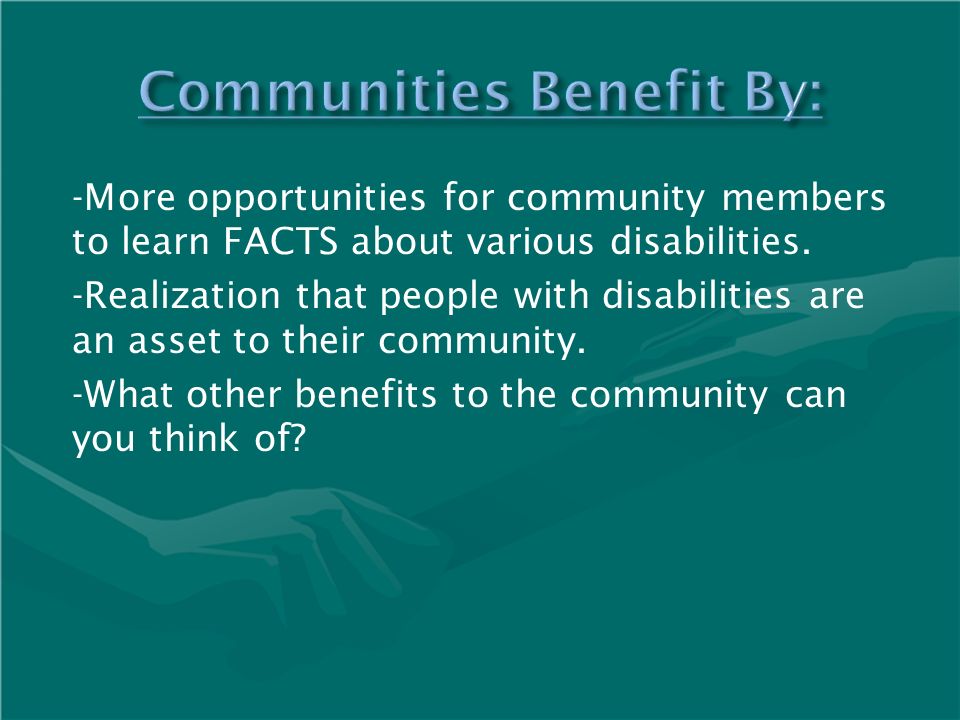 Communities Benefit By:

-More opportunities for community members to learn FACTS about various disabilities.

-Realization that people with disabilities are an asset to their community.

-What other benefits to the community can you think of?